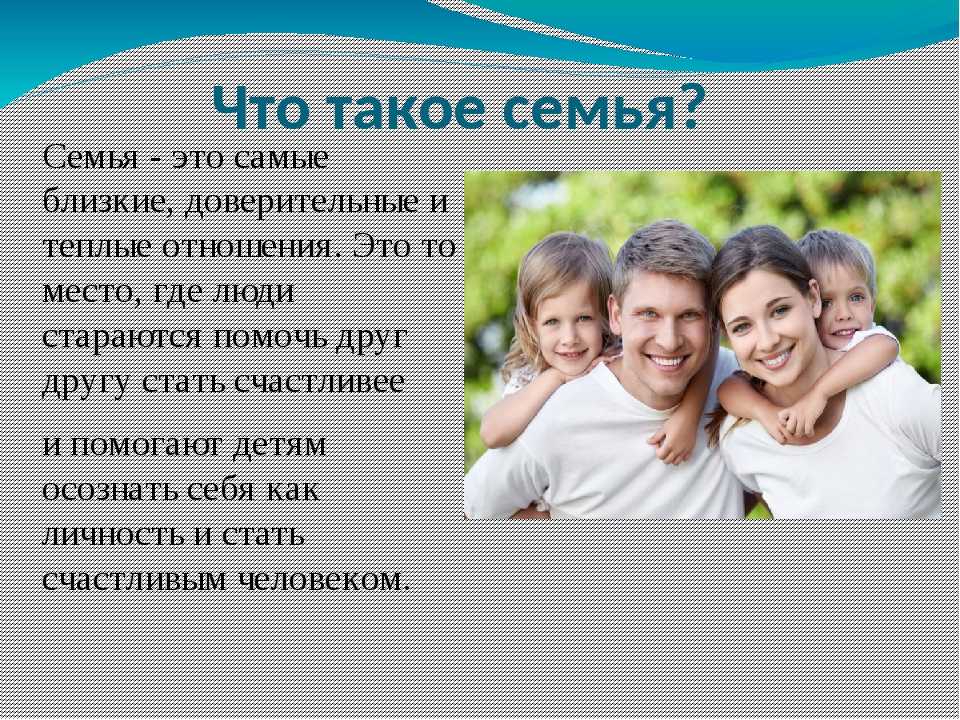 Что такое семья?

Семья - это самые близкие, доверительные и теплые отношения. Это то место, где люди стараются помочь друг другу стать счастливее

и помогают детям осознать себя как личность и стать счастливым человеком.